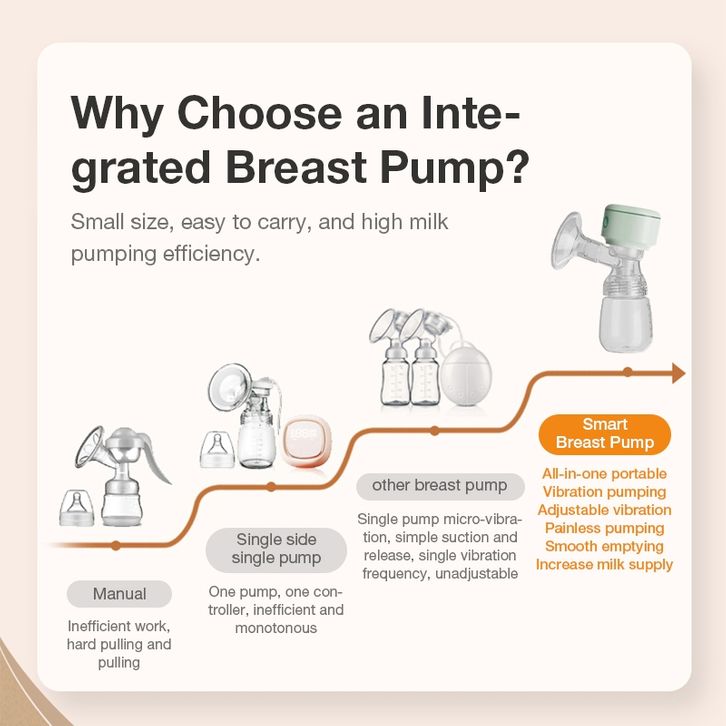 Why Choose an Integrated Breast Pump?

Small size, easy to carry, and high milk pumping efficiency.

Manual

Inefficient work, hard pulling and pulling

Single side single pump

One pump, one controller, inefficient and monotonous

other breast pump

Single pump micro-vibration, simple suction and release, single vibration frequency, unadjustable

Smart Breast Pump

All-in-one portable
Vibration pumping
Adjustable vibration
Painless pumping
Smooth emptying
Increase milk supply